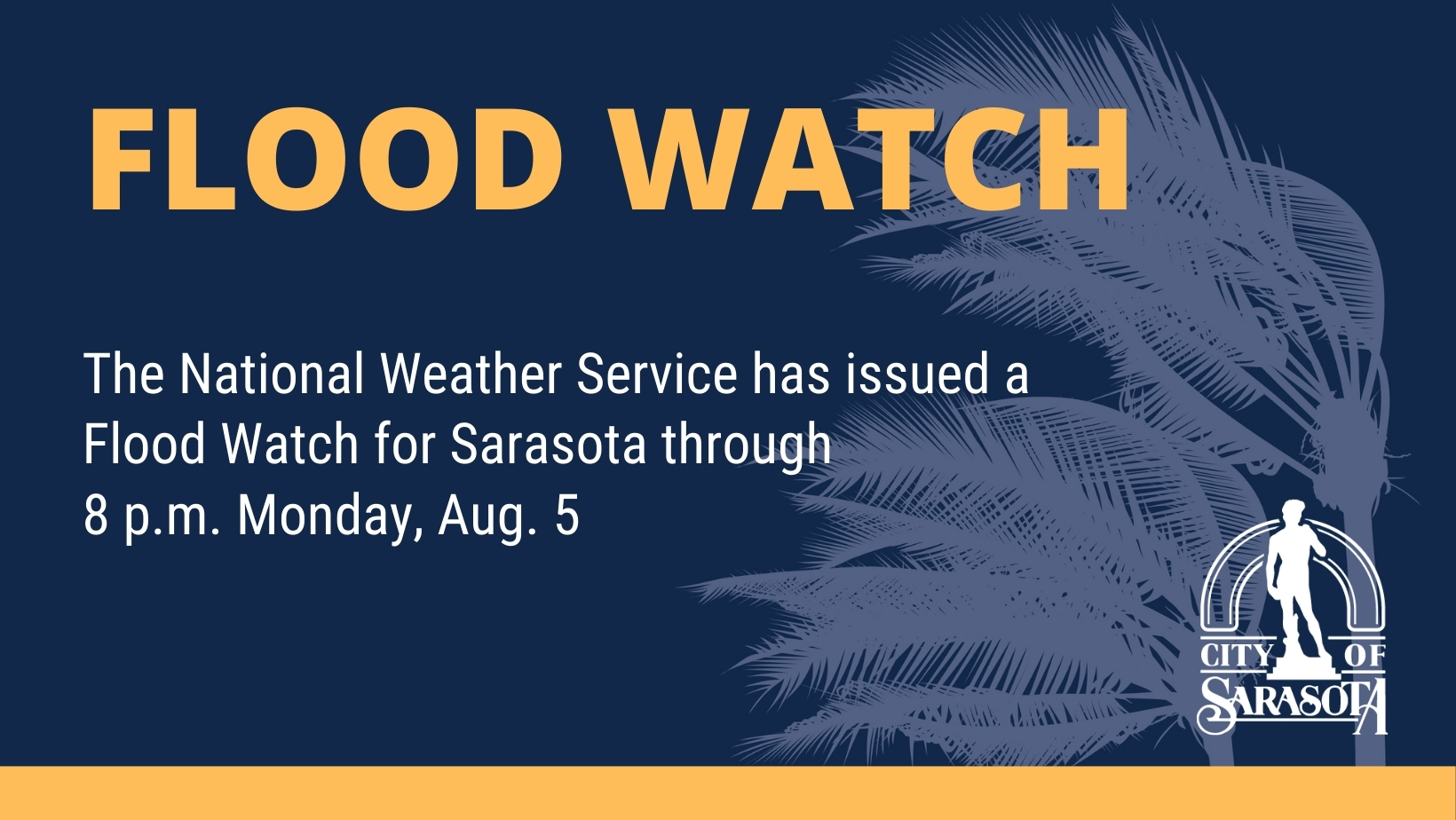 FLOOD WATCH

The National Weather Service has issued a Flood Watch for Sarasota through 8 p.m. Monday, Aug. 5

CITY OF SARASOTA